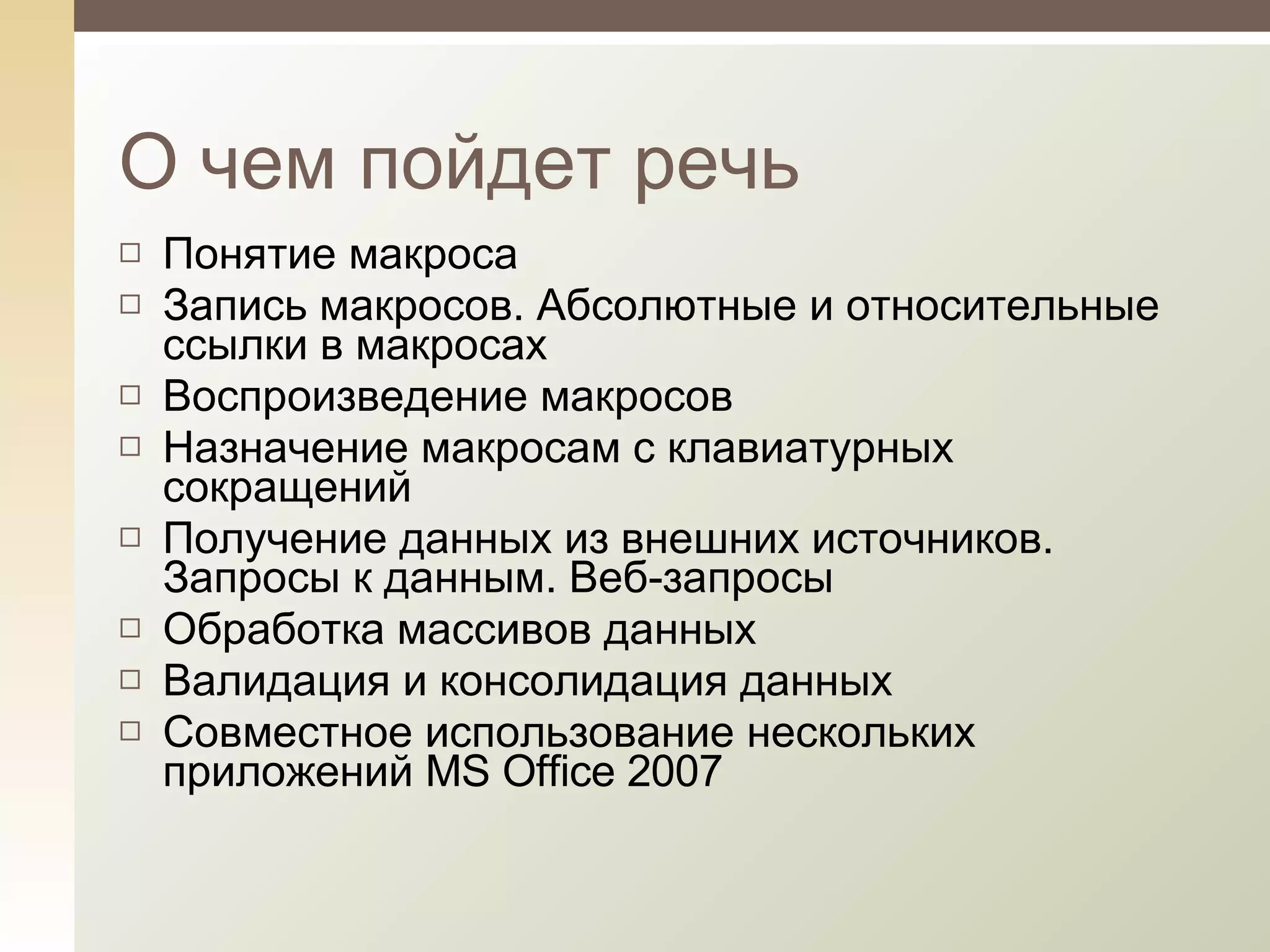 О чем пойдет речь

□ Понятие макроса
□ Запись макросов. Абсолютные и относительные ссылки в макросах
□ Воспроизведение макросов
□ Назначение макросам с клавиатурных сокращений
□ Получение данных из внешних источников. Запросы к данным. Веб-запросы
□ Обработка массивов данных
□ Валидация и консолидация данных
□ Совместное использование нескольких приложений MS Office 2007